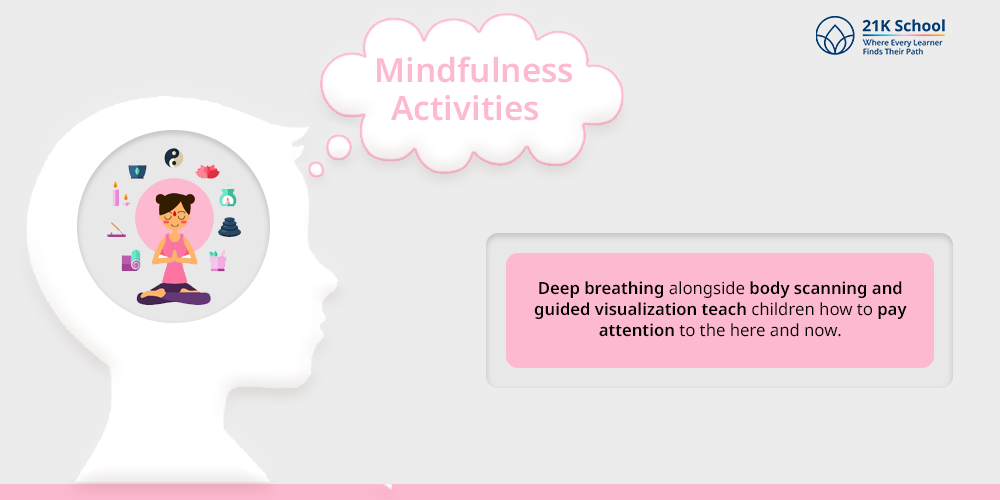 21K School
Where Every Learner Finds Their Path

Mindfulness Activities

Deep breathing alongside body scanning and guided visualization teach children how to pay attention to the here and now.